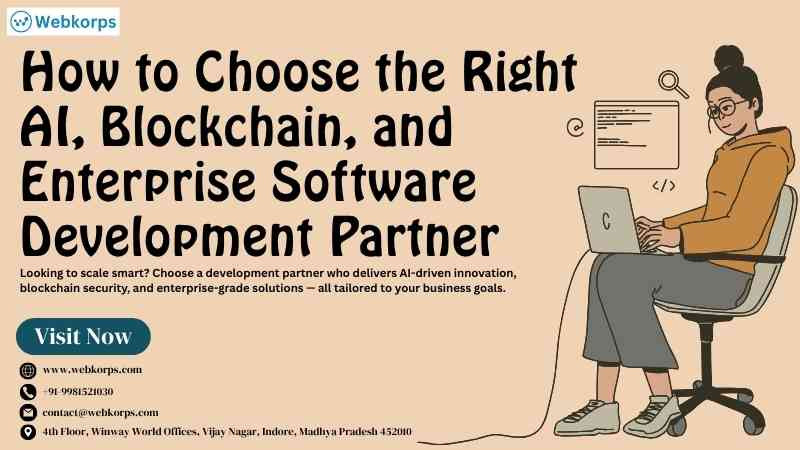 Webkorps

How to Choose the Right AI, Blockchain, and Enterprise Software Development Partner

Looking to scale smart? Choose a development partner who delivers AI-driven innovation, blockchain security, and enterprise-grade solutions — all tailored to your business goals.

Visit Now

www.webkorps.com

+91-9981521030

contact@webkorps.com

4th Floor, Winway World Offices, Vijay Nagar, Indore, Madhya Pradesh 452010

@

</>

C